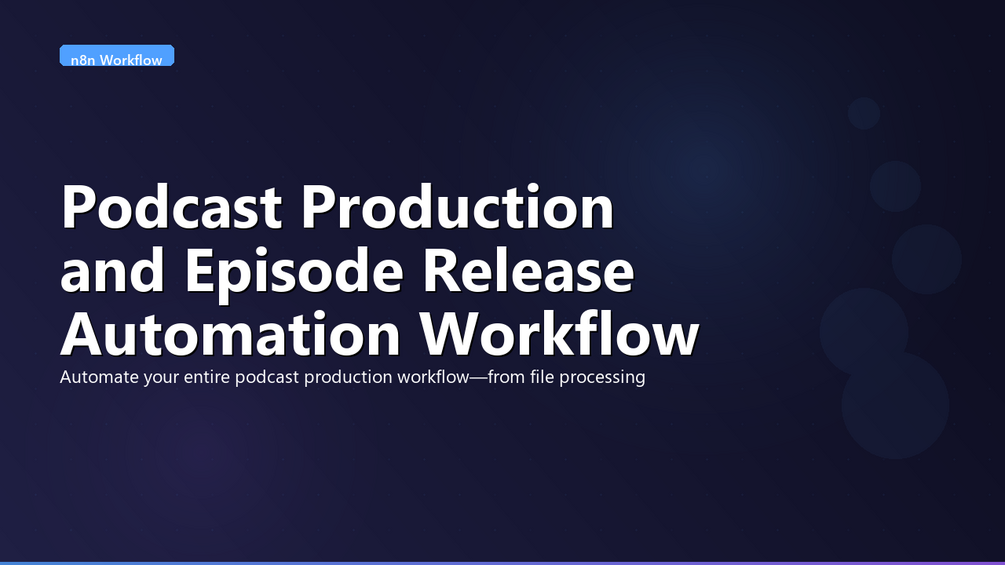 n8n Workflow

Podcast Production and Episode Release Automation Workflow

Automate your entire podcast production workflow—from file processing